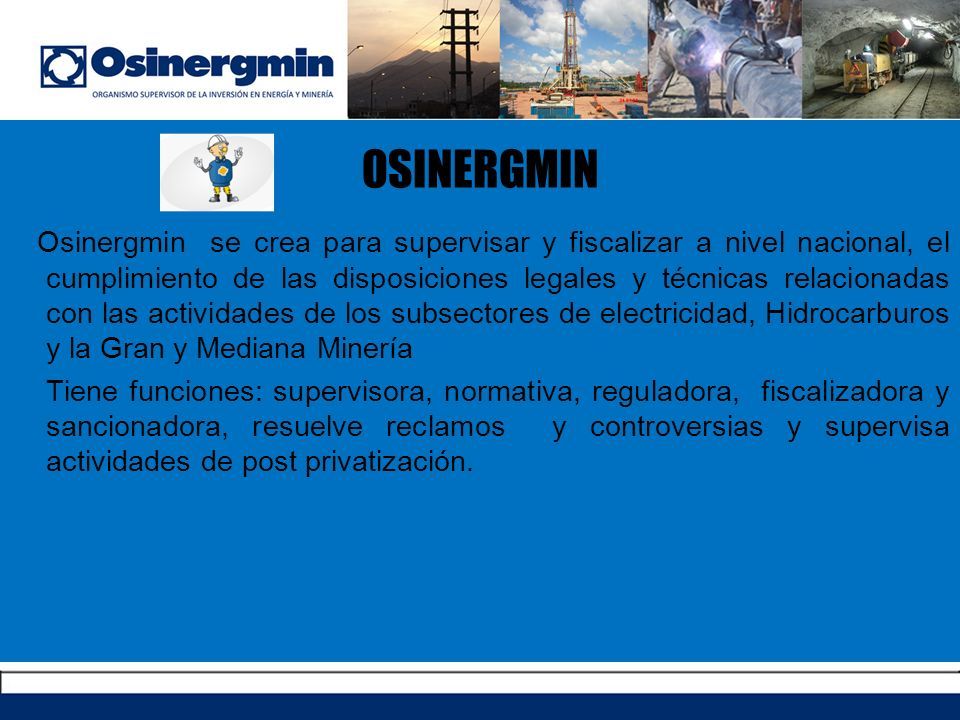 Osinergmin
ORGANISMO SUPERVISOR DE LA INVERSIÓN EN ENERGÍA Y MINERÍA

OSINERGMIN

Osinergmin se crea para supervisar y fiscalizar a nivel nacional, el cumplimiento de las disposiciones legales y técnicas relacionadas con las actividades de los subsectores de electricidad, Hidrocarburos y la Gran y Mediana Minería

Tiene funciones: supervisora, normativa, reguladora, fiscalizadora y sancionadora, resuelve reclamos y controversias y supervisa actividades de post privatización.